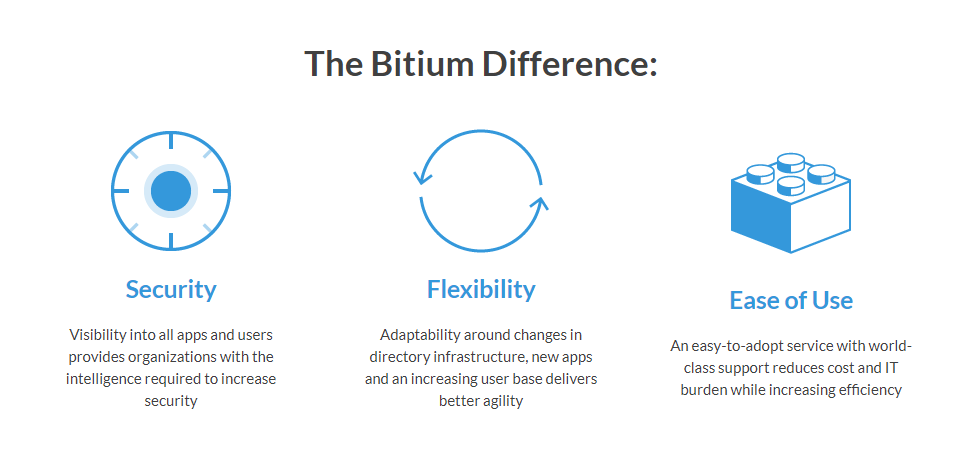 The Bitium Difference:

Security

Visibility into all apps and users provides organizations with the intelligence required to increase security

Flexibility

Adaptability around changes in directory infrastructure, new apps and an increasing user base delivers better agility

Ease of Use

An easy-to-adopt service with world-class support reduces cost and IT burden while increasing efficiency